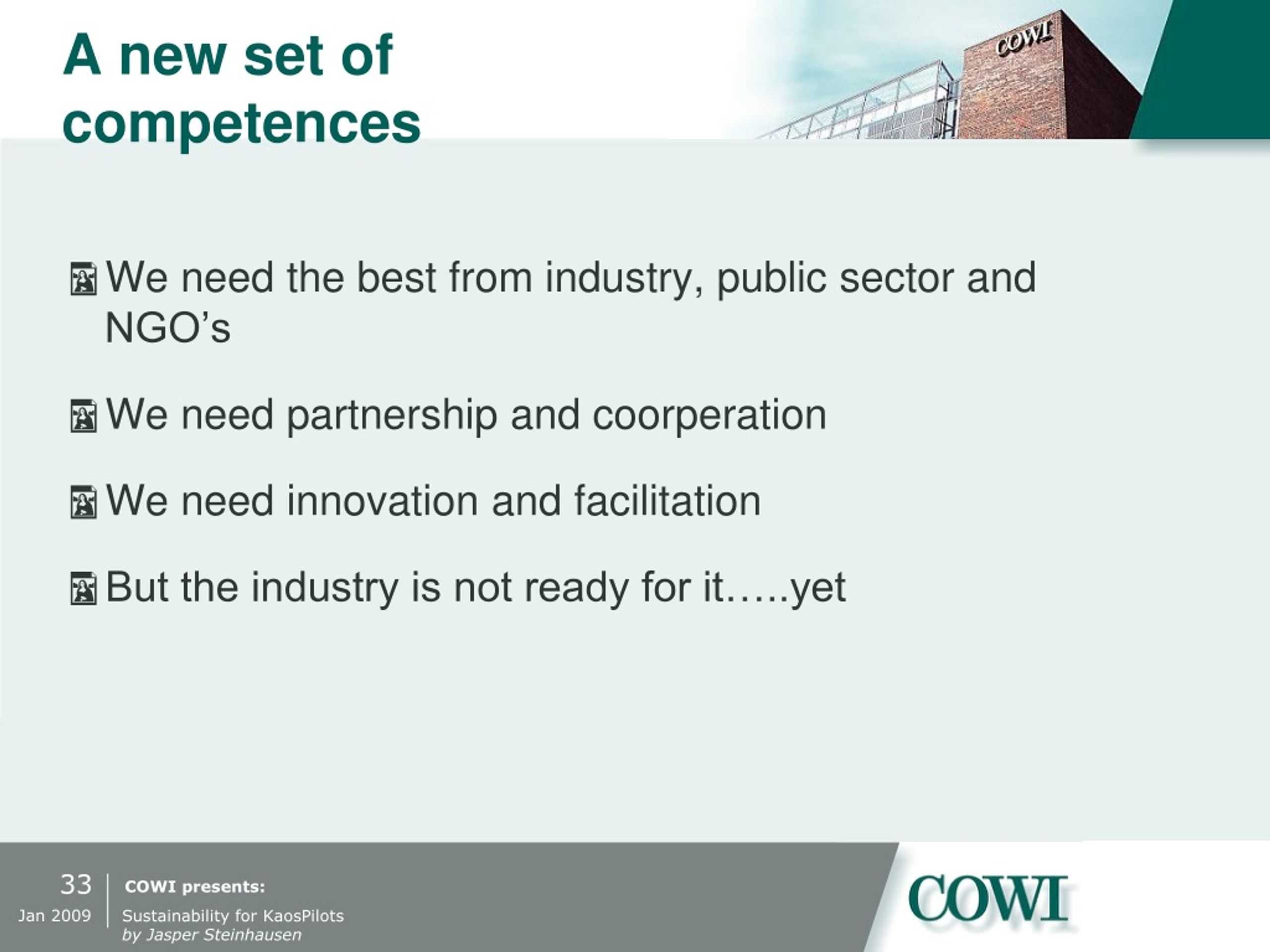 A new set of competences

COWI

We need the best from industry, public sector and NGO's

We need partnership and coorperation

We need innovation and facilitation

But the industry is not ready for it…..yet

33
Jan 2009

COWI presents:
Sustainability for KaosPilots
by Jasper Steinhausen

COWI